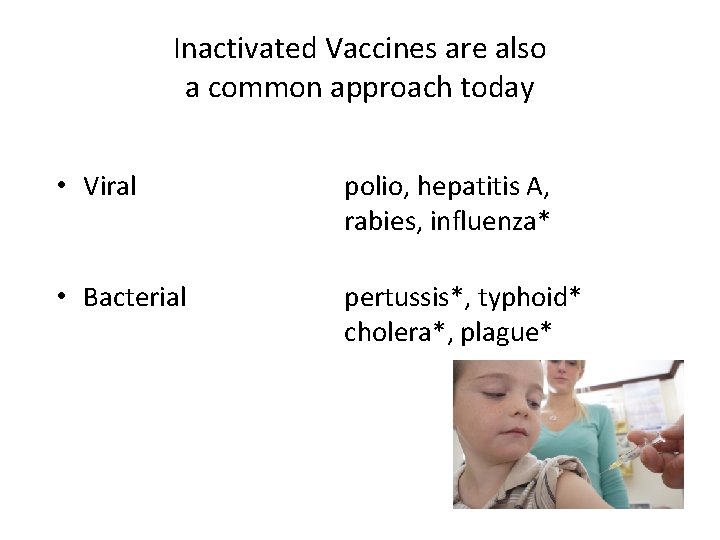 Inactivated Vaccines are also a common approach today

• Viral polio, hepatitis A, rabies, influenza*

• Bacterial pertussis*, typhoid* cholera*, plague*